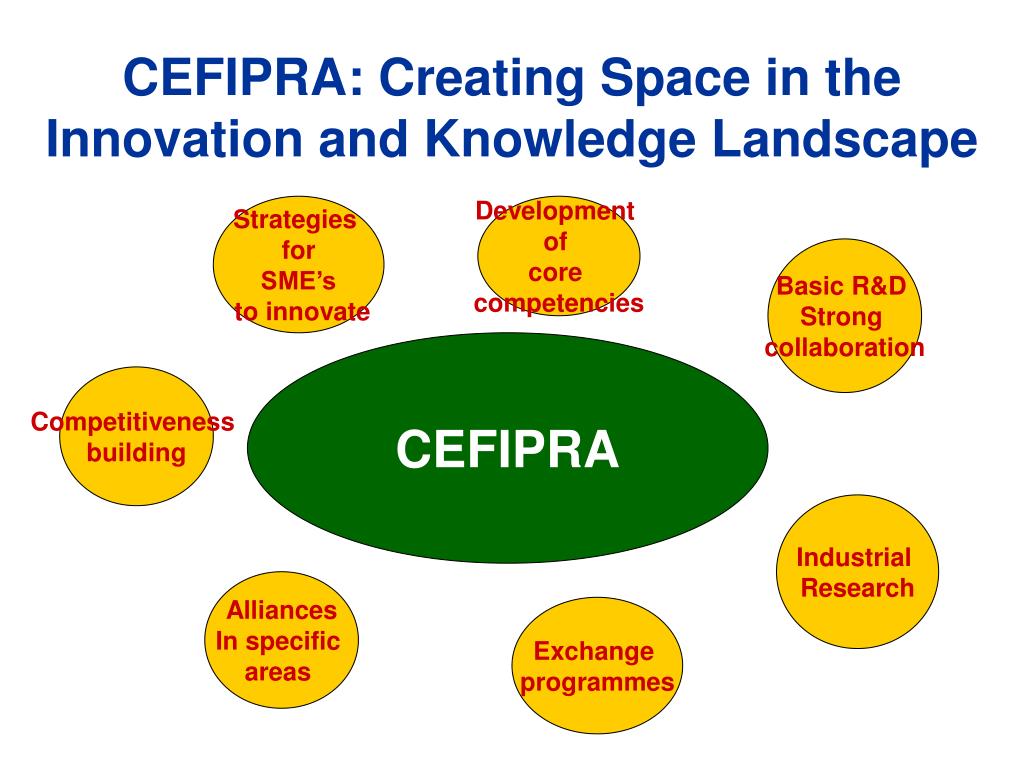 CEFIPRA: Creating Space in the Innovation and Knowledge Landscape

Strategies for SME's to innovate

Development of core competencies

Basic R&D Strong collaboration

Competitiveness building

CEFIPRA

Industrial Research

Alliances In specific areas

Exchange programmes